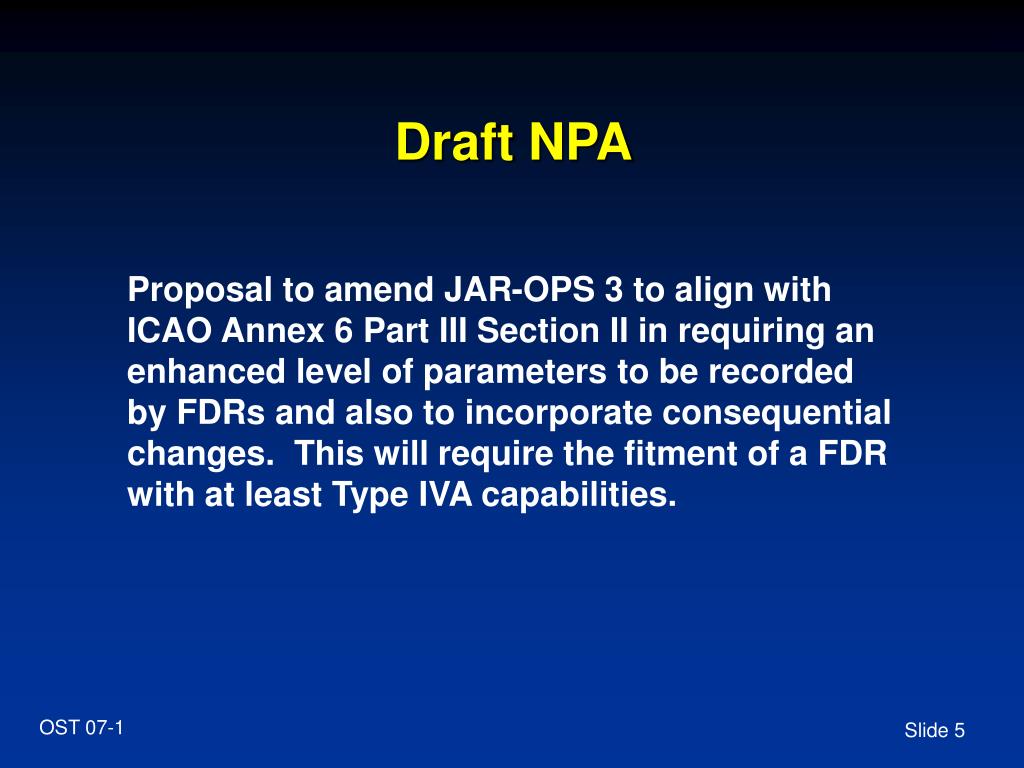 Draft NPA

Proposal to amend JAR-OPS 3 to align with ICAO Annex 6 Part III Section II in requiring an enhanced level of parameters to be recorded by FDRs and also to incorporate consequential changes.  This will require the fitment of a FDR with at least Type IVA capabilities.

OST 07-1

Slide 5